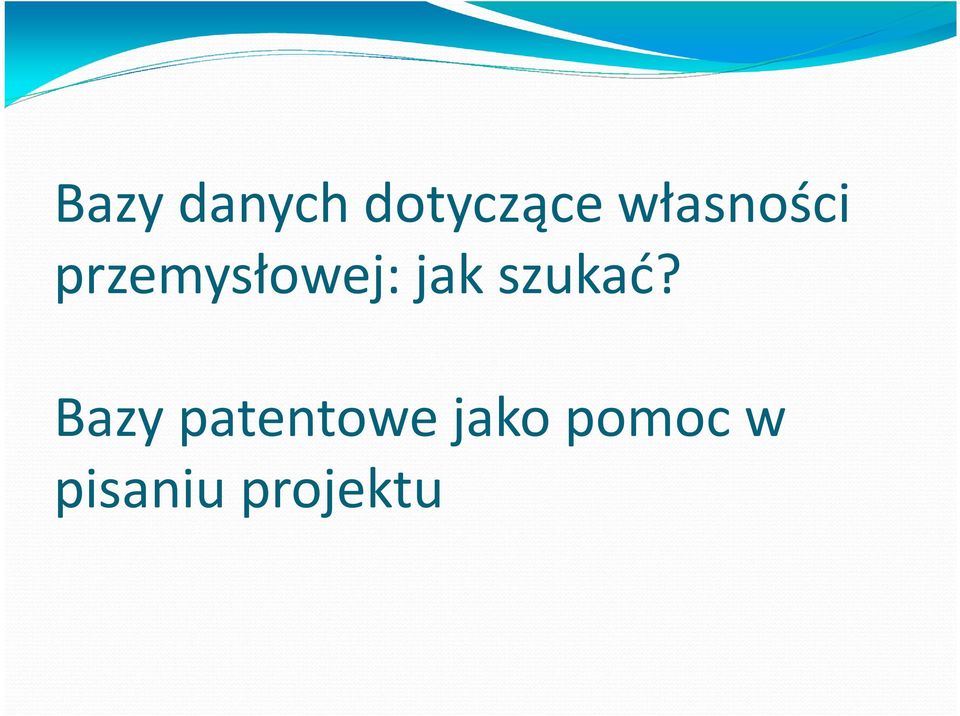 Bazy danych dotyczące własności przemysłowej: jak szukać?

Bazy patentowe jako pomoc w pisaniu projektu